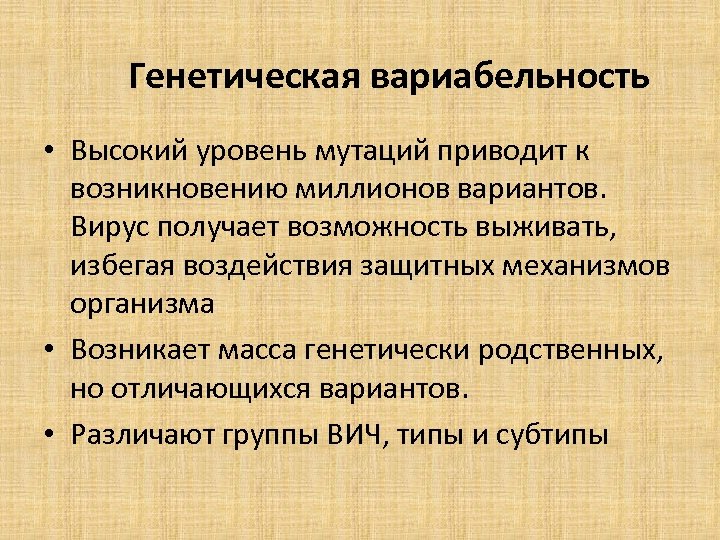 Генетическая вариабельность

• Высокий уровень мутаций приводит к возникновению миллионов вариантов. Вирус получает возможность выживать, избегая воздействия защитных механизмов организма

• Возникает масса генетически родственных, но отличающихся вариантов.

• Различают группы ВИЧ, типы и субтипы